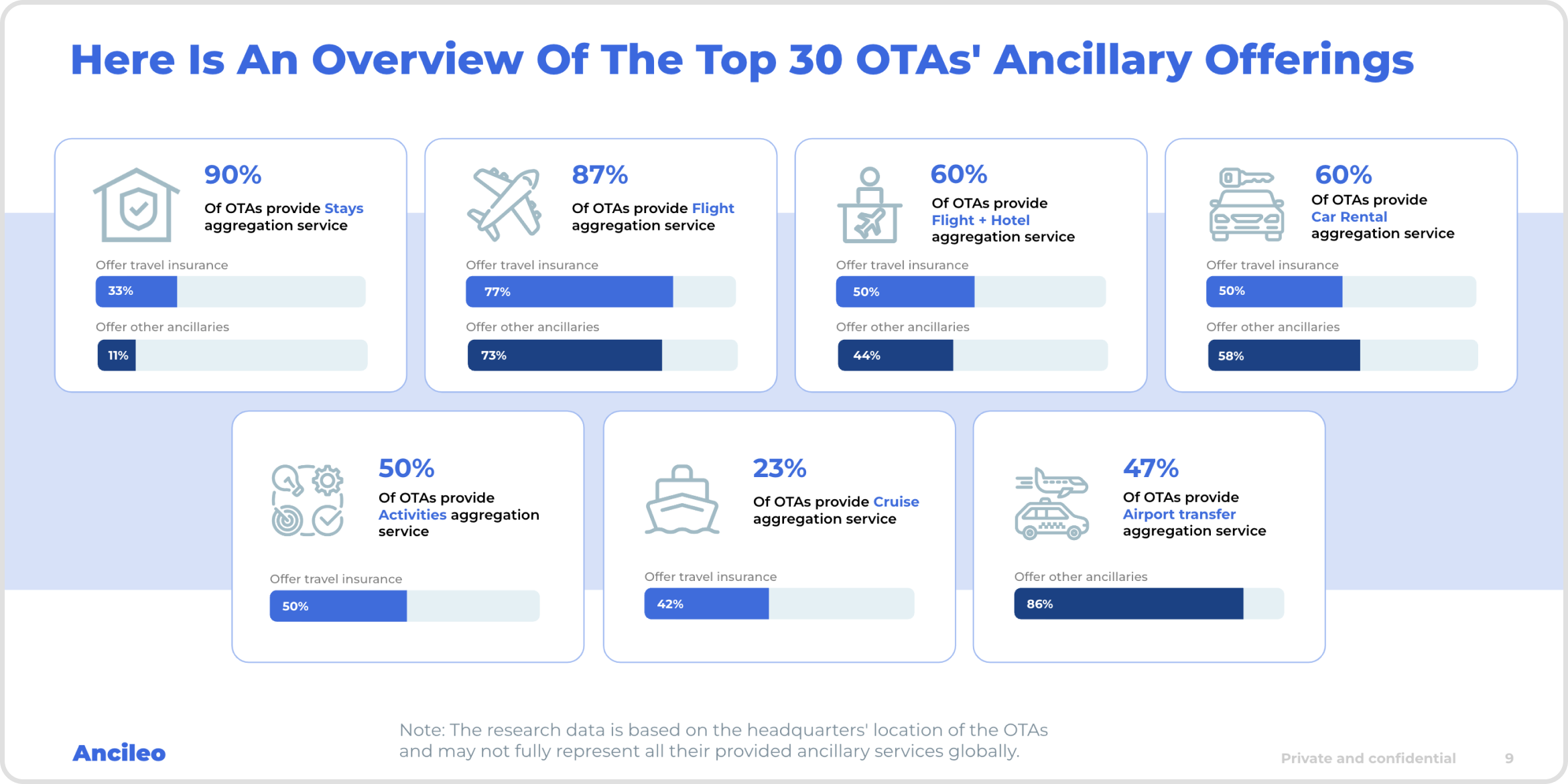 Here Is An Overview Of The Top 30 OTAs' Ancillary Offerings

90%
Of OTAs provide Stays aggregation service
Offer travel insurance
33%
Offer other ancillaries
11%

87%
Of OTAs provide Flight aggregation service
Offer travel insurance
77%
Offer other ancillaries
73%

60%
Of OTAs provide Flight + Hotel aggregation service
Offer travel insurance
50%
Offer other ancillaries
44%

60%
Of OTAs provide Car Rental aggregation service
Offer travel insurance
50%
Offer other ancillaries
58%

50%
Of OTAs provide Activities aggregation service
Offer travel insurance
50%

23%
Of OTAs provide Cruise aggregation service
Offer travel insurance
42%

47%
Of OTAs provide Airport transfer aggregation service
Offer other ancillaries
86%

Ancileo

Note: The research data is based on the headquarters' location of the OTAs and may not fully represent all their provided ancillary services globally.

Private and confidential 9